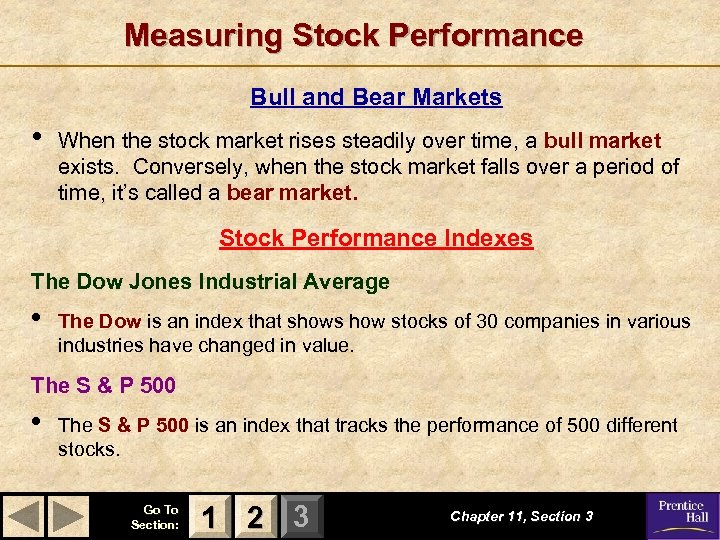 Measuring Stock Performance

Bull and Bear Markets

• When the stock market rises steadily over time, a bull market exists. Conversely, when the stock market falls over a period of time, it's called a bear market.

Stock Performance Indexes

The Dow Jones Industrial Average

• The Dow is an index that shows how stocks of 30 companies in various industries have changed in value.

The S & P 500

• The S & P 500 is an index that tracks the performance of 500 different stocks.

Go To Section: 1 2 3

Chapter 11, Section 3

Prentice Hall